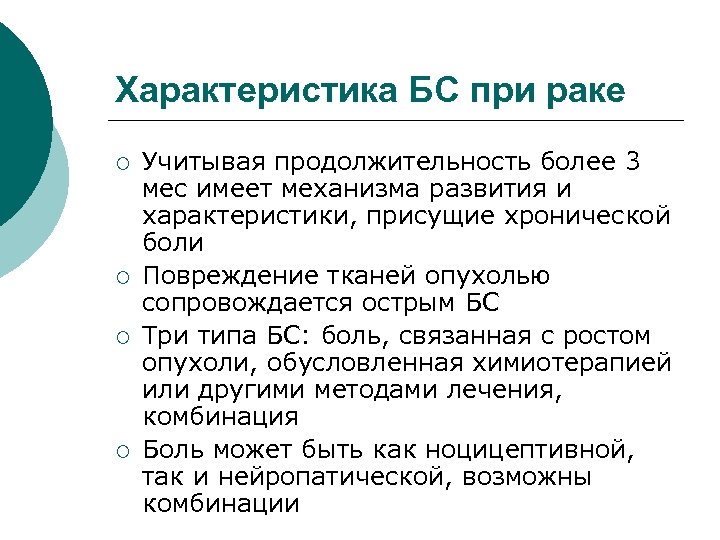 Характеристика БС при раке

○ Учитывая продолжительность более 3 мес имеет механизма развития и характеристики, присущие хронической боли

○ Повреждение тканей опухолью сопровождается острым БС

○ Три типа БС: боль, связанная с ростом опухоли, обусловленная химиотерапией или другими методами лечения, комбинация

○ Боль может быть как ноцицептивной, так и нейропатической, возможны комбинации